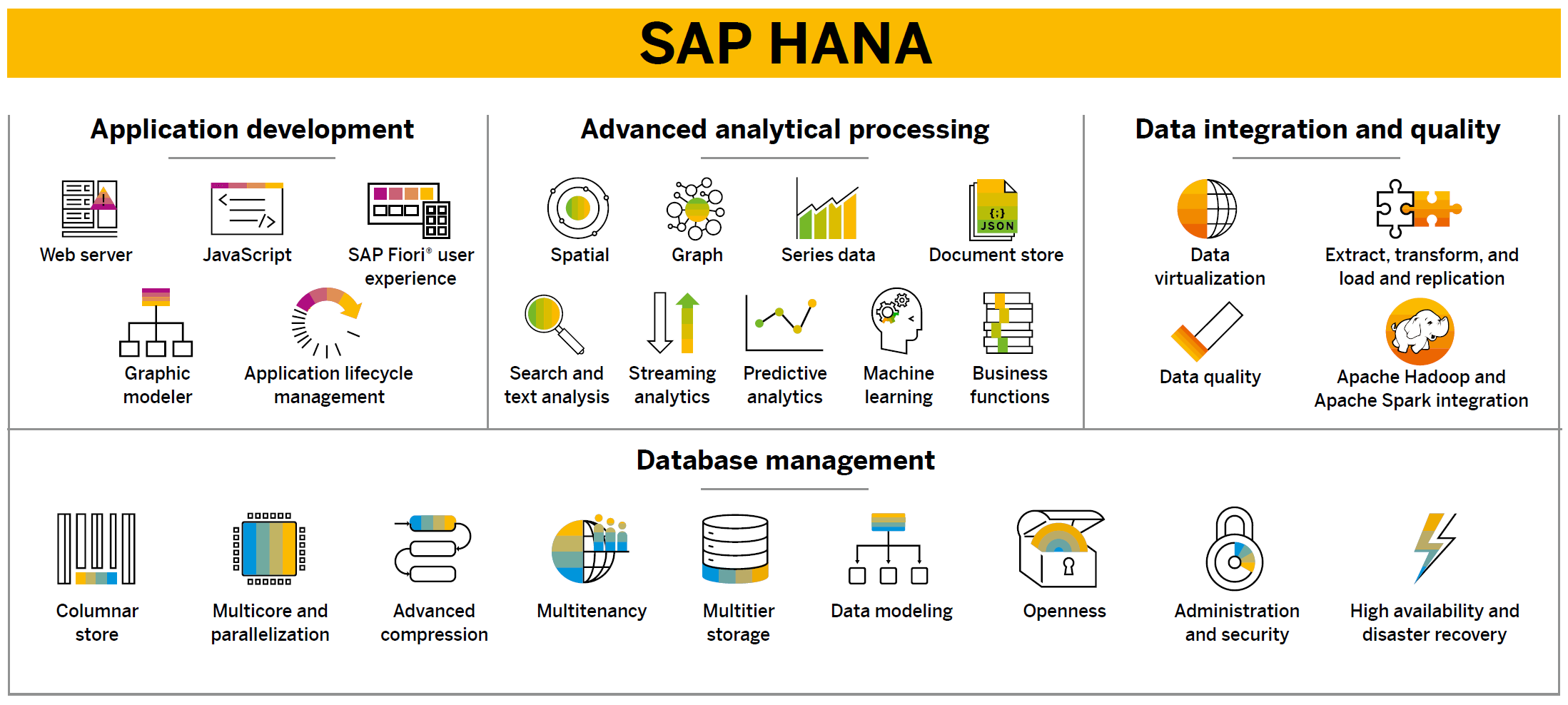 SAP HANA

Application development

Web server

JavaScript

SAP Fiori® user experience

Graphic modeler

Application lifecycle management

Advanced analytical processing

Spatial

Graph

Series data

{;} JSON

Document store

Search and text analysis

Streaming analytics

Predictive analytics

Machine learning

Business functions

Data integration and quality

Data virtualization

Extract, transform, and load and replication

Data quality

Apache Hadoop and Apache Spark integration

Database management

Columnar store

Multicore and parallelization

Advanced compression

Multitenancy

Multitier storage

Data modeling

Openness

Administration and security

High availability and disaster recovery